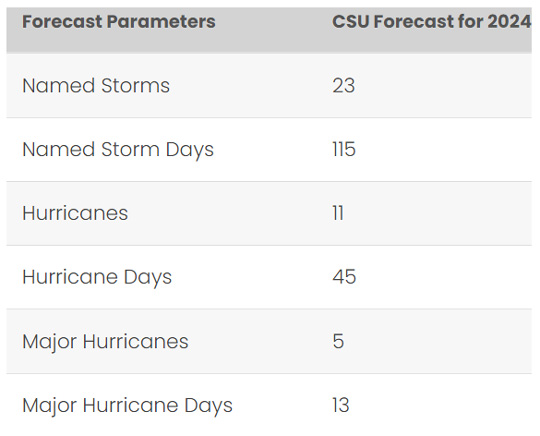 | Forecast Parameters | CSU Forecast for 2024 |
|---|---|
| Named Storms | 23 |
| Named Storm Days | 115 |
| Hurricanes | 11 |
| Hurricane Days | 45 |
| Major Hurricanes | 5 |
| Major Hurricane Days | 13 |